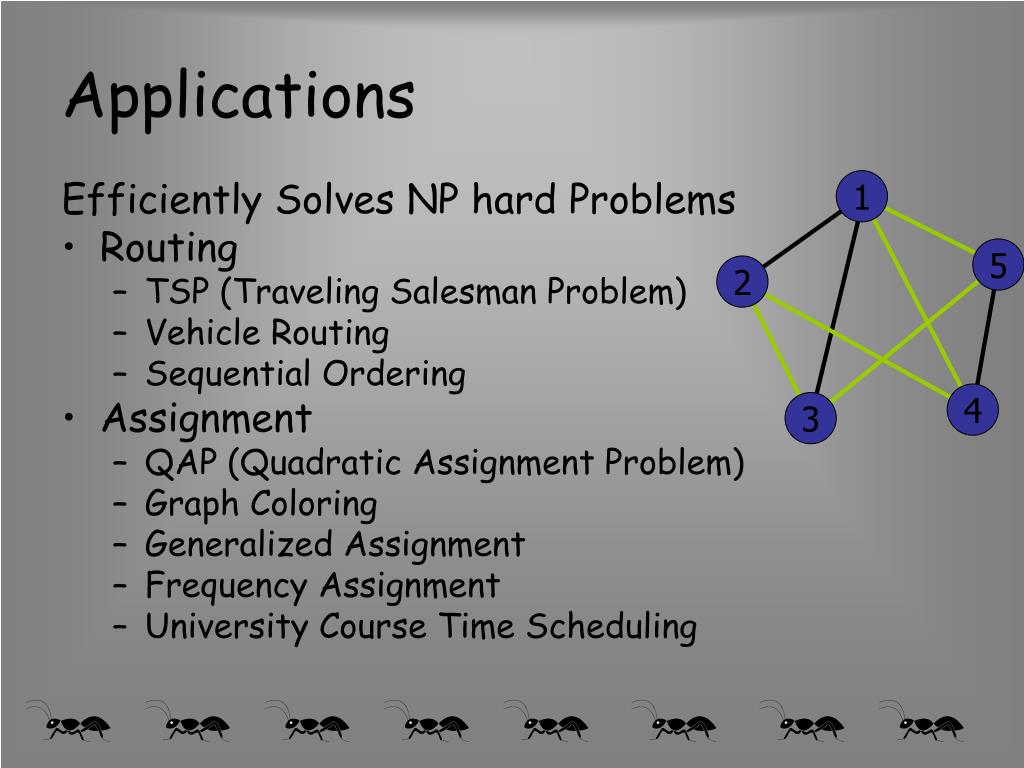 Applications

Efficiently Solves NP hard Problems

• Routing
  – TSP (Traveling Salesman Problem)
  – Vehicle Routing
  – Sequential Ordering
• Assignment
  – QAP (Quadratic Assignment Problem)
  – Graph Coloring
  – Generalized Assignment
  – Frequency Assignment
  – University Course Time Scheduling

1
2
5
3
4